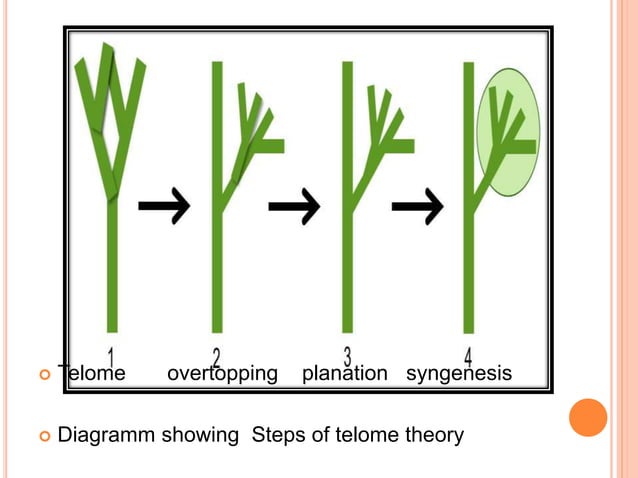 1 2 3 4

Telome overtopping planation syngenesis

Diagramm showing Steps of telome theory